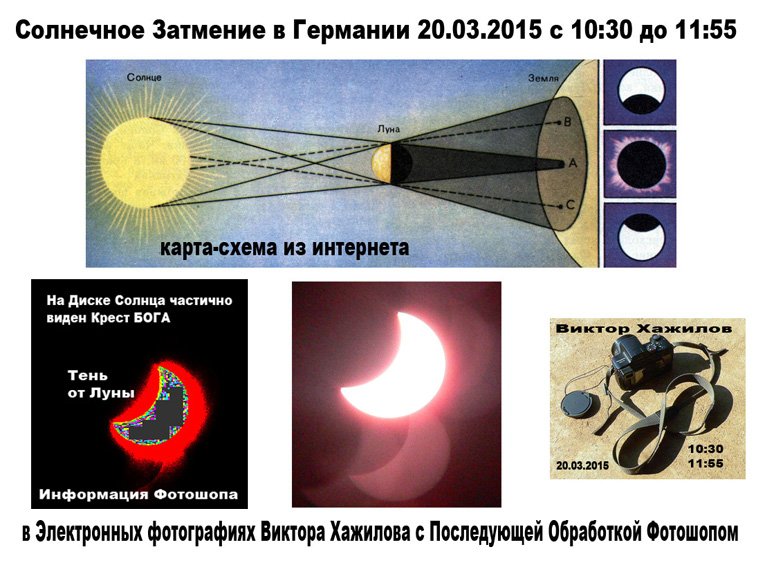 Солнечное Затмение в Германии 20.03.2015 с 10:30 до 11:55

Солнце

Луна

Земля

B

A

C

карта-схема из интернета

На Диске Солнца частично виден Крест БОГА

Тень от Луны

Информация Фотошопа

Виктор Хажилов

20.03.2015

10:30
11:55

в Электронных фотографиях Виктора Хажилова с Последующей Обработкой Фотошопом